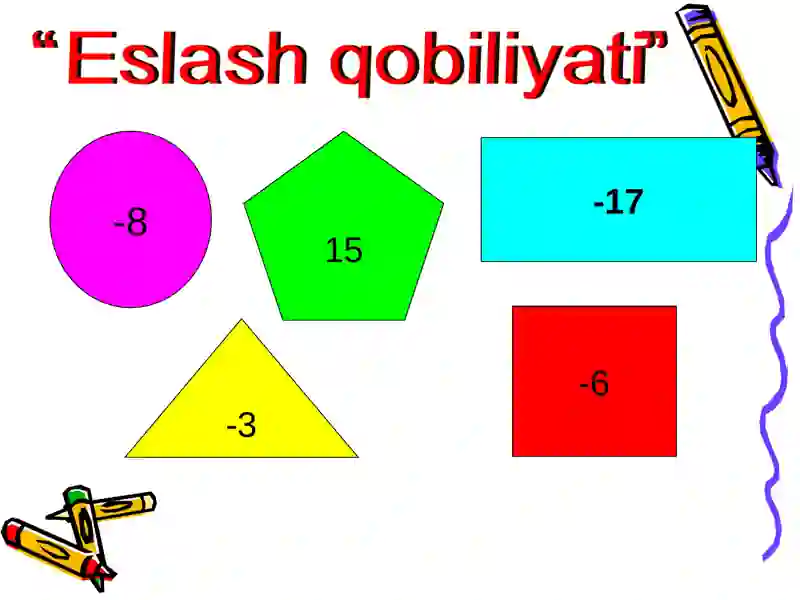 “Eslash qobiliyati”

-8

15

-17

-3

-6